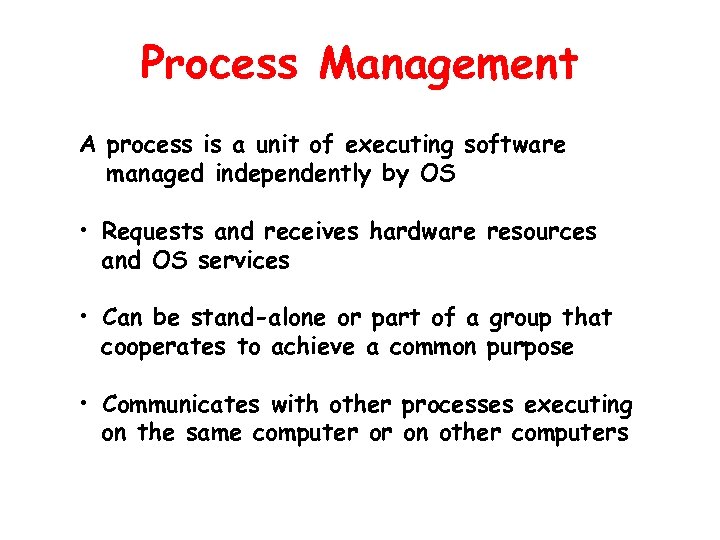 Process Management

A process is a unit of executing software managed independently by OS

• Requests and receives hardware resources and OS services

• Can be stand-alone or part of a group that cooperates to achieve a common purpose

• Communicates with other processes executing on the same computer or on other computers